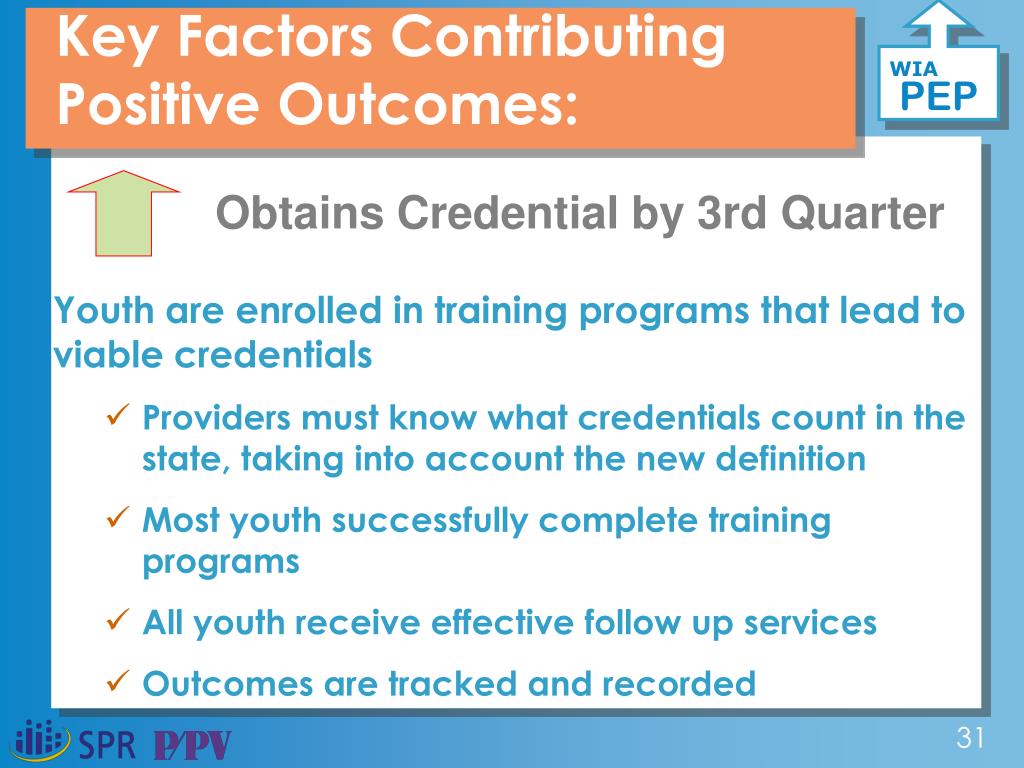 Key Factors Contributing Positive Outcomes:

WIA
PEP

Obtains Credential by 3rd Quarter

Youth are enrolled in training programs that lead to viable credentials

✓ Providers must know what credentials count in the state, taking into account the new definition

✓ Most youth successfully complete training programs

✓ All youth receive effective follow up services

✓ Outcomes are tracked and recorded

SPR P/PV

31